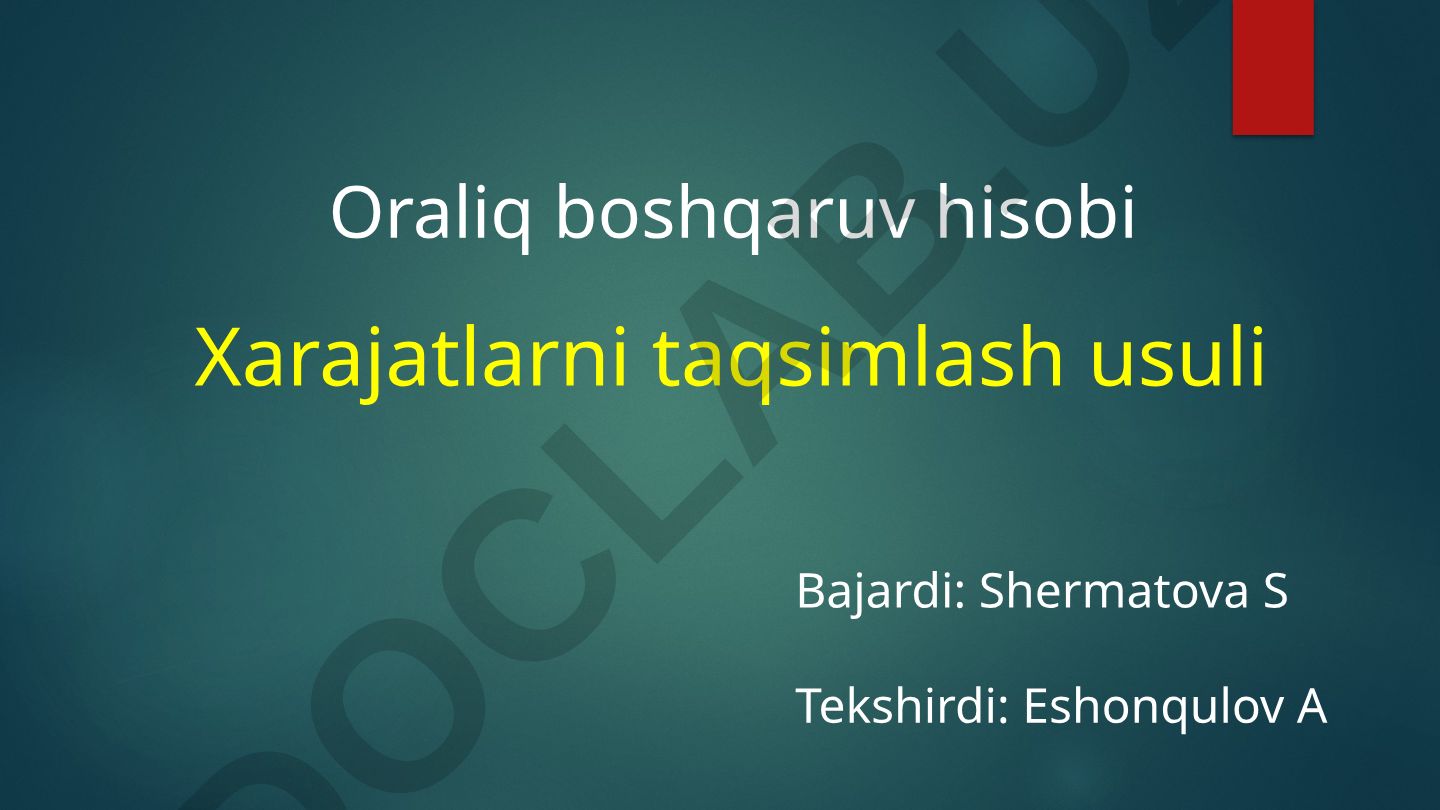 Oraliq boshqaruv hisobi

Xarajatlarni taqsimlash usuli

Bajardi: Shermatova S

Tekshirdi: Eshonqulov A

DOCLAB.UZ